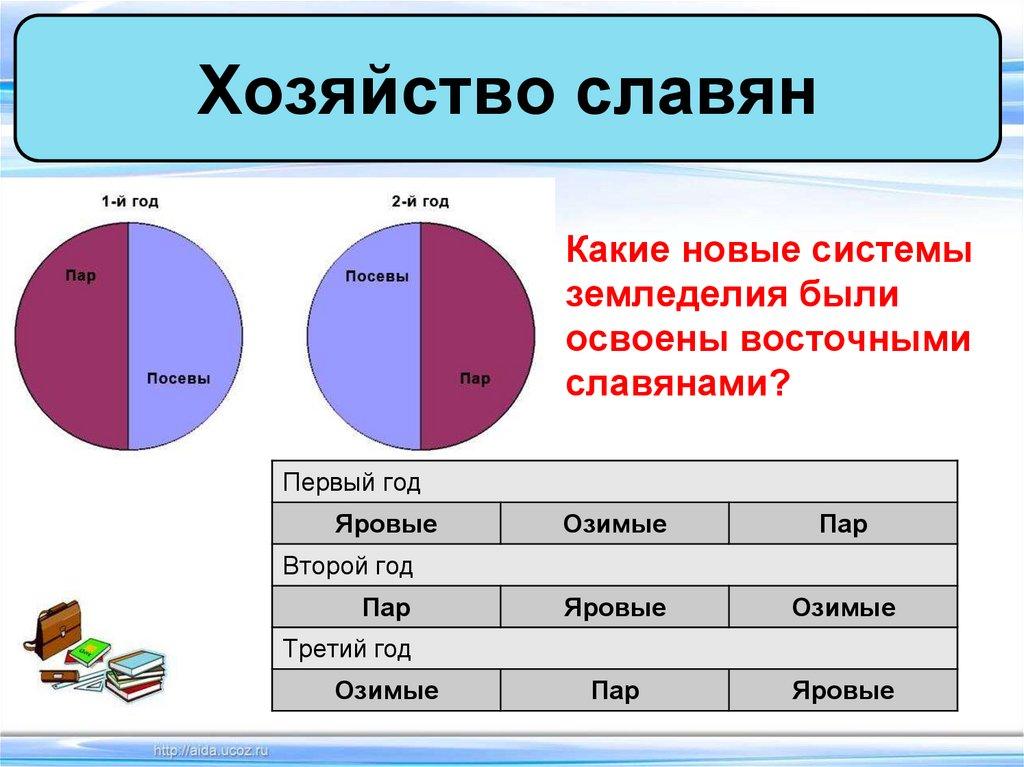 Хозяйство славян

1-й год

Пар

Посевы

2-й год

Посевы

Пар

Какие новые системы земледелия были освоены восточными славянами?

| Первый год | | |
|---|---|---|
| Яровые | Озимые | Пар |
| Второй год | | |
| Пар | Яровые | Озимые |
| Третий год | | |
| Озимые | Пар | Яровые |

http://aida.ucoz.ru